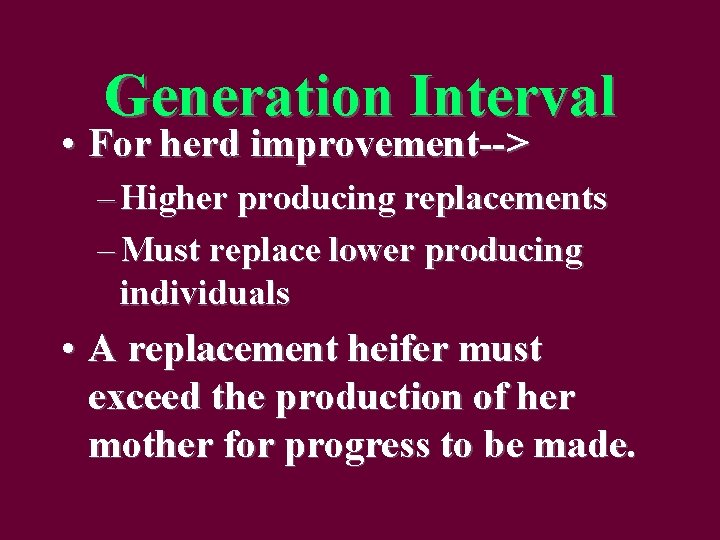 Generation Interval

• For herd improvement-->

– Higher producing replacements

– Must replace lower producing individuals

• A replacement heifer must exceed the production of her mother for progress to be made.